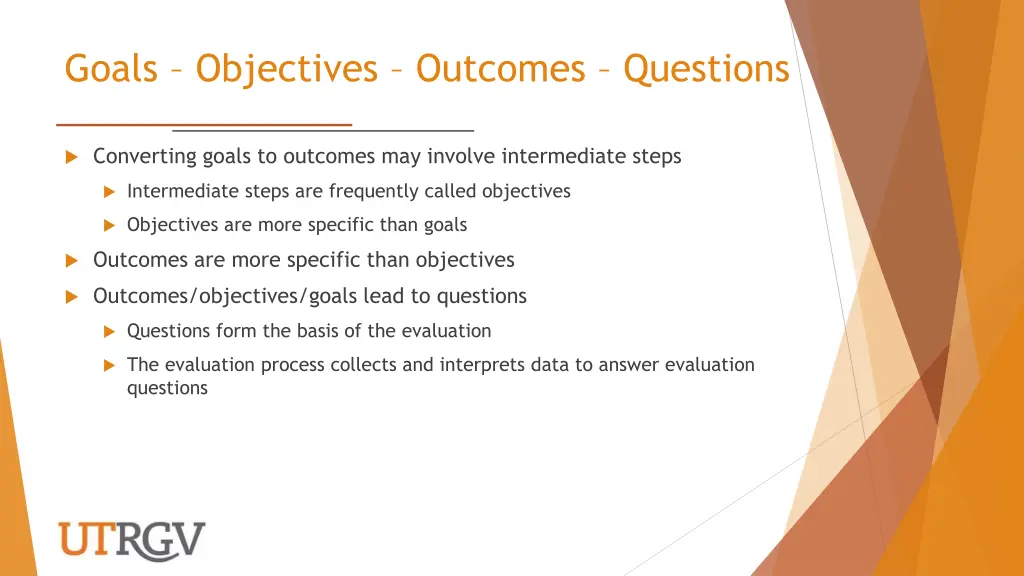 Goals – Objectives – Outcomes – Questions

Converting goals to outcomes may involve intermediate steps

Intermediate steps are frequently called objectives

Objectives are more specific than goals

Outcomes are more specific than objectives

Outcomes/objectives/goals lead to questions

Questions form the basis of the evaluation

The evaluation process collects and interprets data to answer evaluation questions

UTRGV